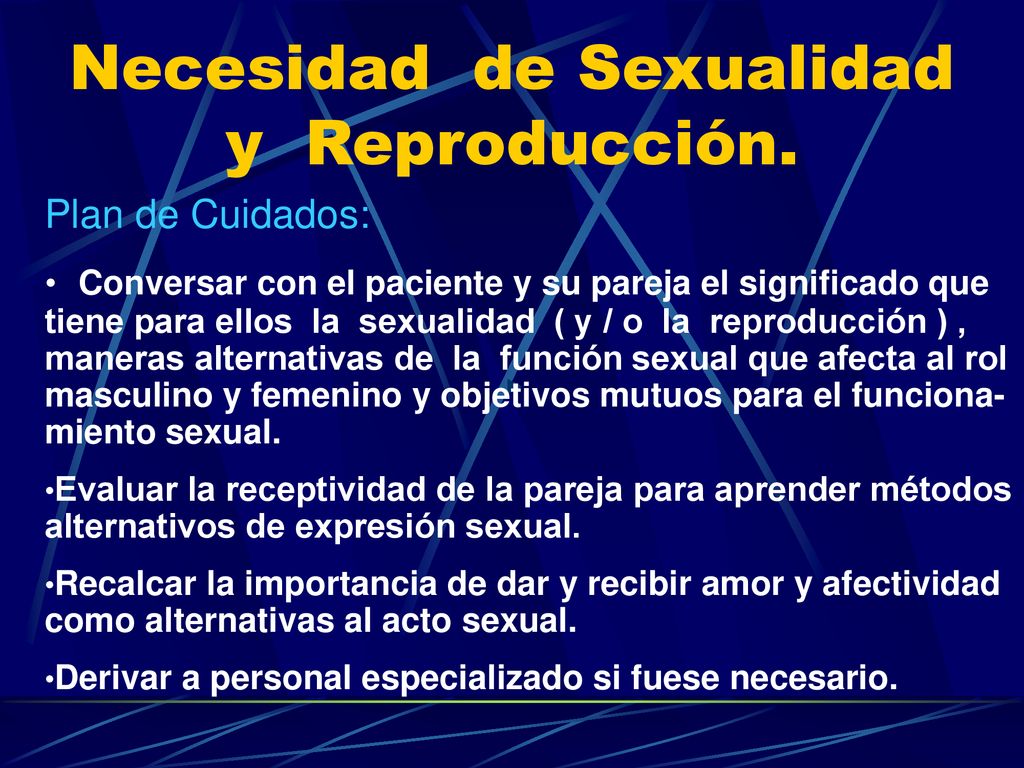 Necesidad de Sexualidad y Reproducción.

Plan de Cuidados:

• Conversar con el paciente y su pareja el significado que tiene para ellos la sexualidad ( y / o la reproducción ) , maneras alternativas de la función sexual que afecta al rol masculino y femenino y objetivos mutuos para el funcionamiento sexual.

•Evaluar la receptividad de la pareja para aprender métodos alternativos de expresión sexual.

•Recalcar la importancia de dar y recibir amor y afectividad como alternativas al acto sexual.

•Derivar a personal especializado si fuese necesario.